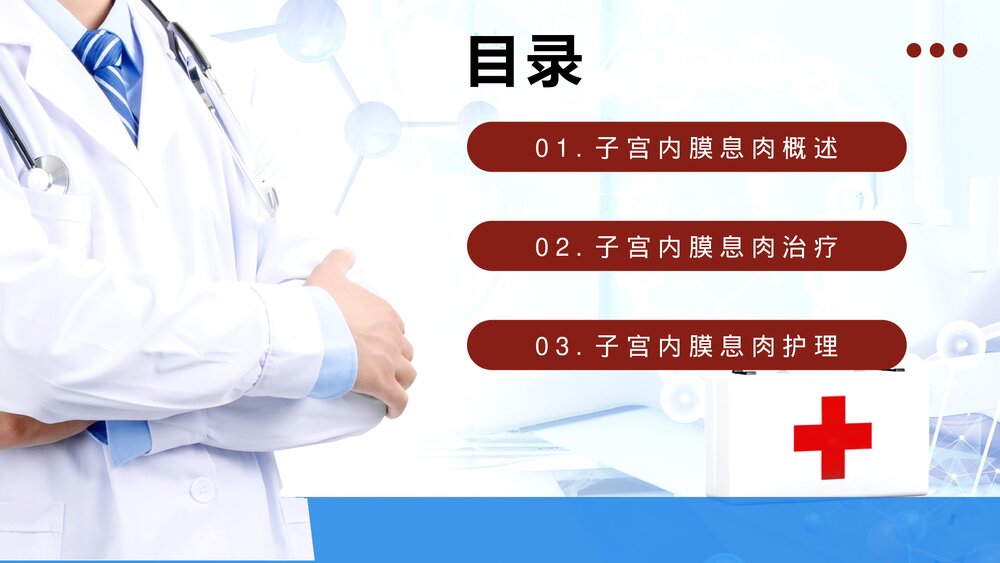 目录

01. 子宫内膜息肉概述

02. 子宫内膜息肉治疗

03. 子宫内膜息肉护理